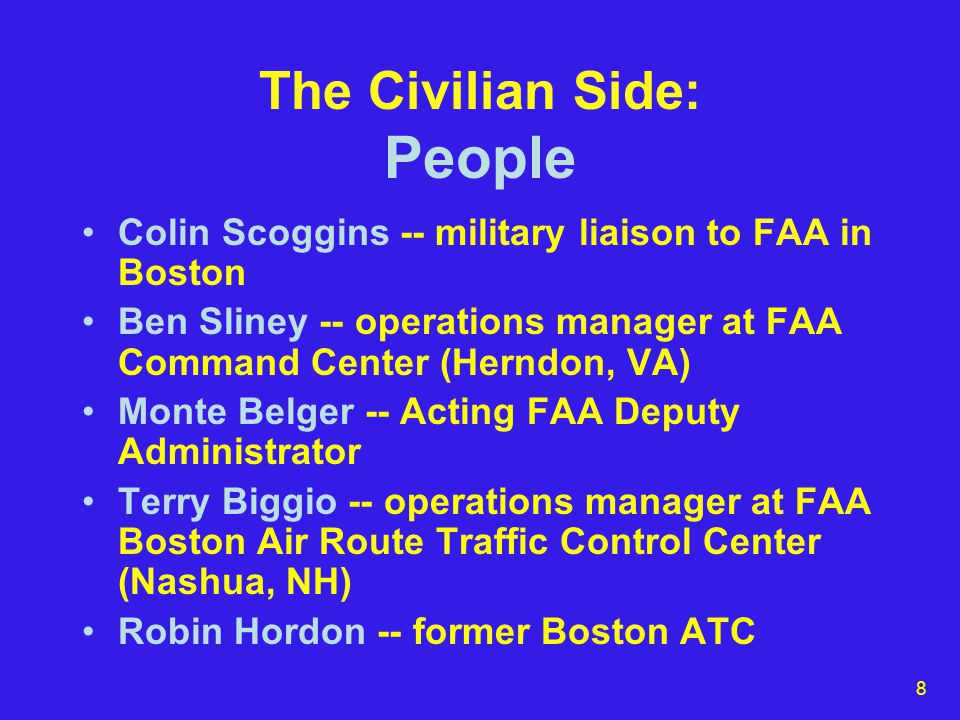 The Civilian Side:
People

• Colin Scoggins -- military liaison to FAA in Boston
• Ben Sliney -- operations manager at FAA Command Center (Herndon, VA)
• Monte Belger -- Acting FAA Deputy Administrator
• Terry Biggio -- operations manager at FAA Boston Air Route Traffic Control Center (Nashua, NH)
• Robin Hordon -- former Boston ATC

8